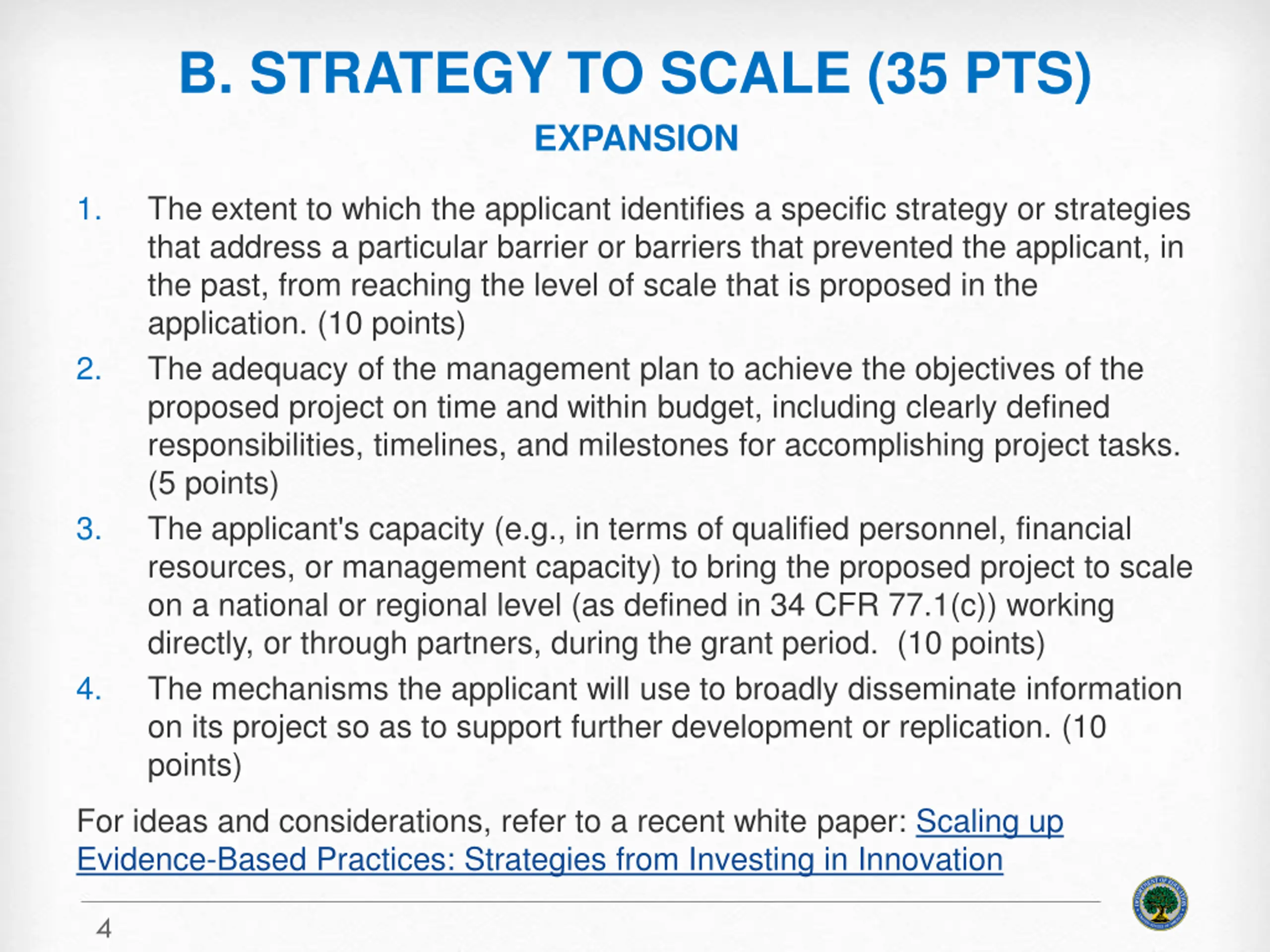 B. STRATEGY TO SCALE (35 PTS)

EXPANSION

1. The extent to which the applicant identifies a specific strategy or strategies that address a particular barrier or barriers that prevented the applicant, in the past, from reaching the level of scale that is proposed in the application. (10 points)

2. The adequacy of the management plan to achieve the objectives of the proposed project on time and within budget, including clearly defined responsibilities, timelines, and milestones for accomplishing project tasks. (5 points)

3. The applicant's capacity (e.g., in terms of qualified personnel, financial resources, or management capacity) to bring the proposed project to scale on a national or regional level (as defined in 34 CFR 77.1(c)) working directly, or through partners, during the grant period. (10 points)

4. The mechanisms the applicant will use to broadly disseminate information on its project so as to support further development or replication. (10 points)

For ideas and considerations, refer to a recent white paper: Scaling up Evidence-Based Practices: Strategies from Investing in Innovation

4